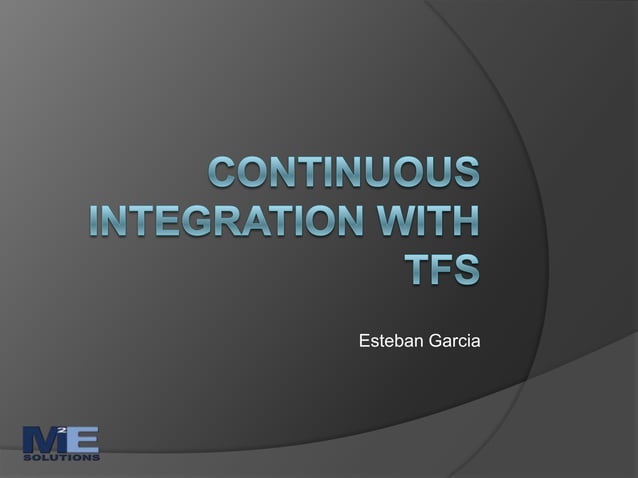 CONTINUOUS INTEGRATION WITH TFS

Esteban Garcia

M2E
SOLUTIONS